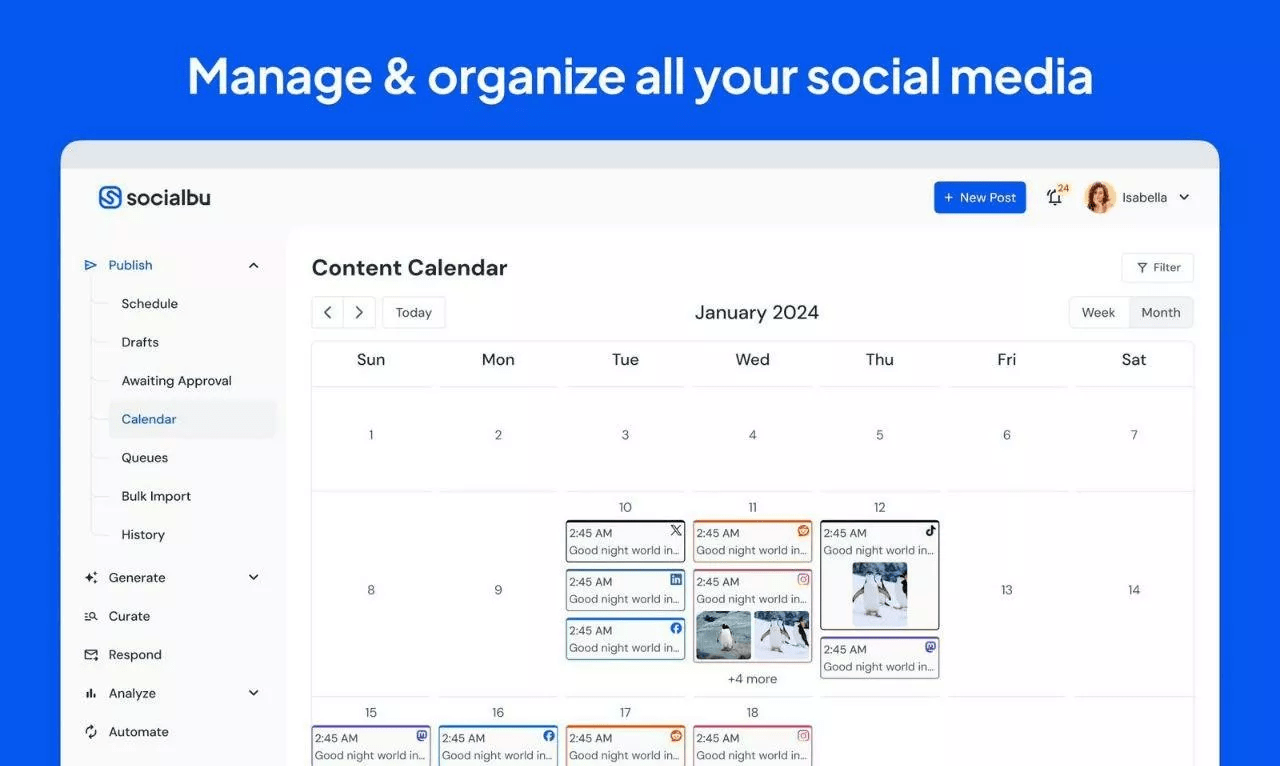 Manage & organize all your social media

socialbu

+ New Post

24

Isabella

Publish

Schedule

Drafts

Awaiting Approval

Calendar

Queues

Bulk Import

History

Generate

Curate

Respond

Analyze

Automate

Content Calendar

Filter

Today

January 2024

Week

Month

| Sun | Mon | Tue | Wed | Thu | Fri | Sat |
|---|---|---|---|---|---|---|
| 1 | 2 | 3 | 4 | 5 | 6 | 7 |
| 8 | 9 | 10 2:45 AM Good night world in... 2:45 AM Good night world in... 2:45 AM Good night world in... | 11 2:45 AM Good night world in... 2:45 AM Good night world in... +4 more | 12 2:45 AM Good night world in... 2:45 AM Good night world in... | 13 | 14 |
| 15 2:45 AM Good night world in... | 16 2:45 AM Good night world in... | 17 2:45 AM Good night world in... | 18 2:45 AM Good night world in... | | | |